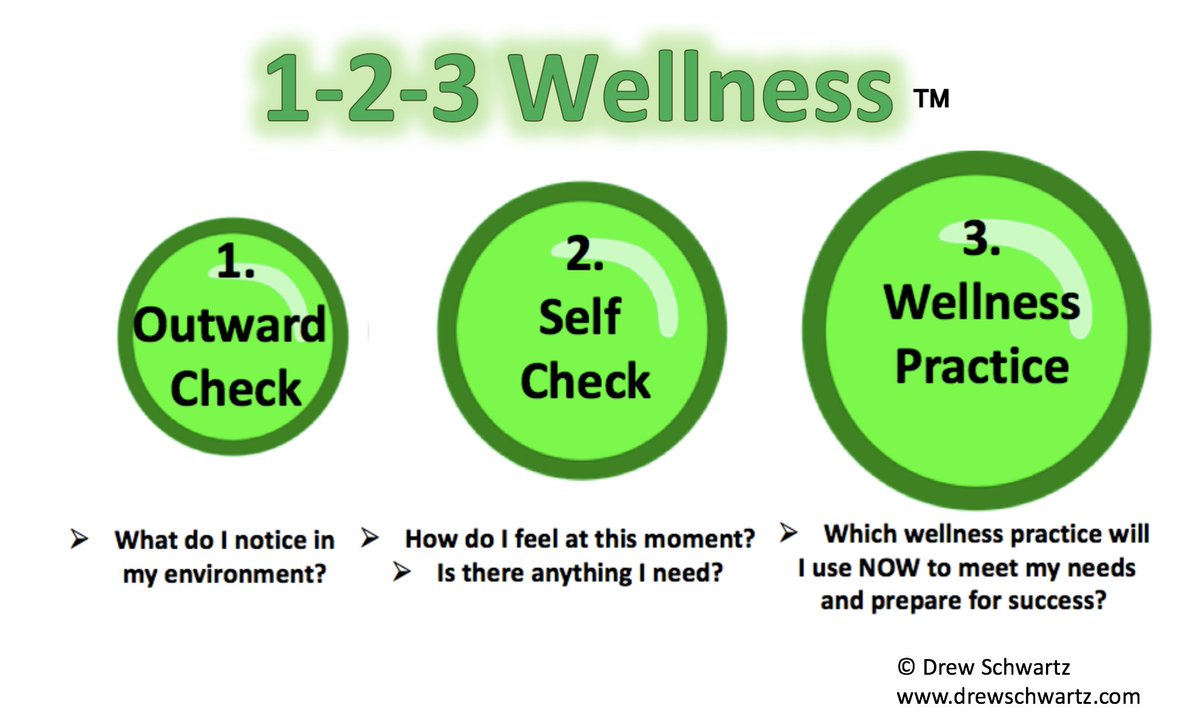 1-2-3 Wellness ™

1. Outward Check

2. Self Check

3. Wellness Practice

➢ What do I notice in my environment?

➢ How do I feel at this moment?
➢ Is there anything I need?

➢ Which wellness practice will I use NOW to meet my needs and prepare for success?

© Drew Schwartz
www.drewschwartz.com